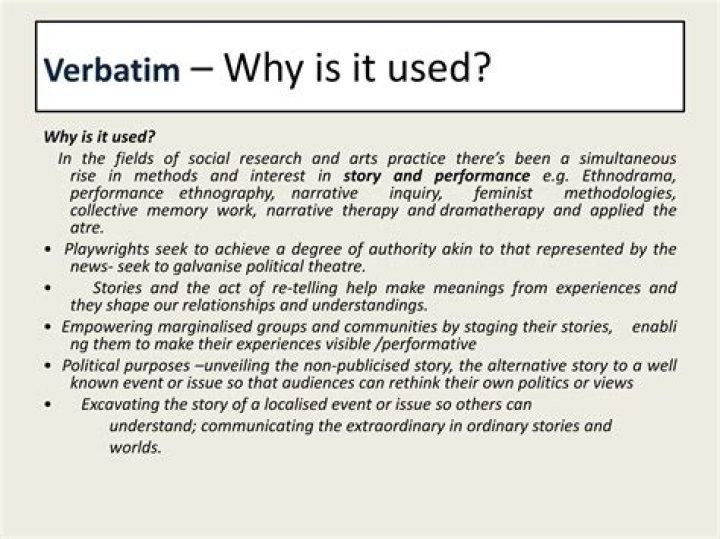 Verbatim – Why is it used?

Why is it used?

In the fields of social research and arts practice there's been a simultaneous rise in methods and interest in story and performance e.g. Ethnodrama, performance ethnography, narrative inquiry, feminist methodologies, collective memory work, narrative therapy and dramatherapy and applied the atre.

• Playwrights seek to achieve a degree of authority akin to that represented by the news- seek to galvanise political theatre.

• Stories and the act of re-telling help make meanings from experiences and they shape our relationships and understandings.

• Empowering marginalised groups and communities by staging their stories, enabli ng them to make their experiences visible /performative

• Political purposes –unveiling the non-publicised story, the alternative story to a well known event or issue so that audiences can rethink their own politics or views

• Excavating the story of a localised event or issue so others can understand; communicating the extraordinary in ordinary stories and worlds.